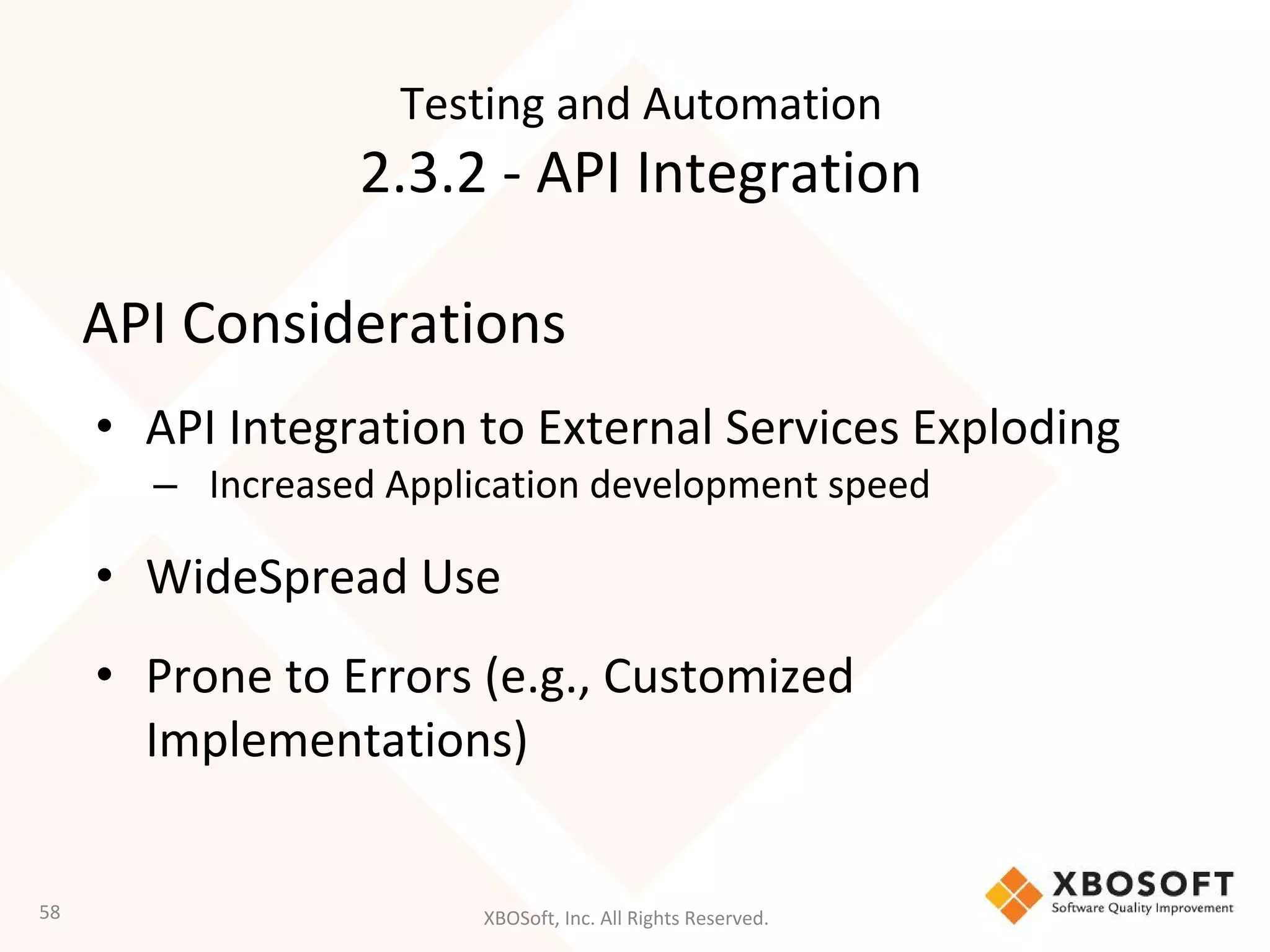 Testing and Automation
2.3.2 - API Integration

API Considerations

• API Integration to External Services Exploding
– Increased Application development speed

• WideSpread Use

• Prone to Errors (e.g., Customized Implementations)

58

XBOSoft, Inc. All Rights Reserved.

XBOSOFT
Software Quality Improvement